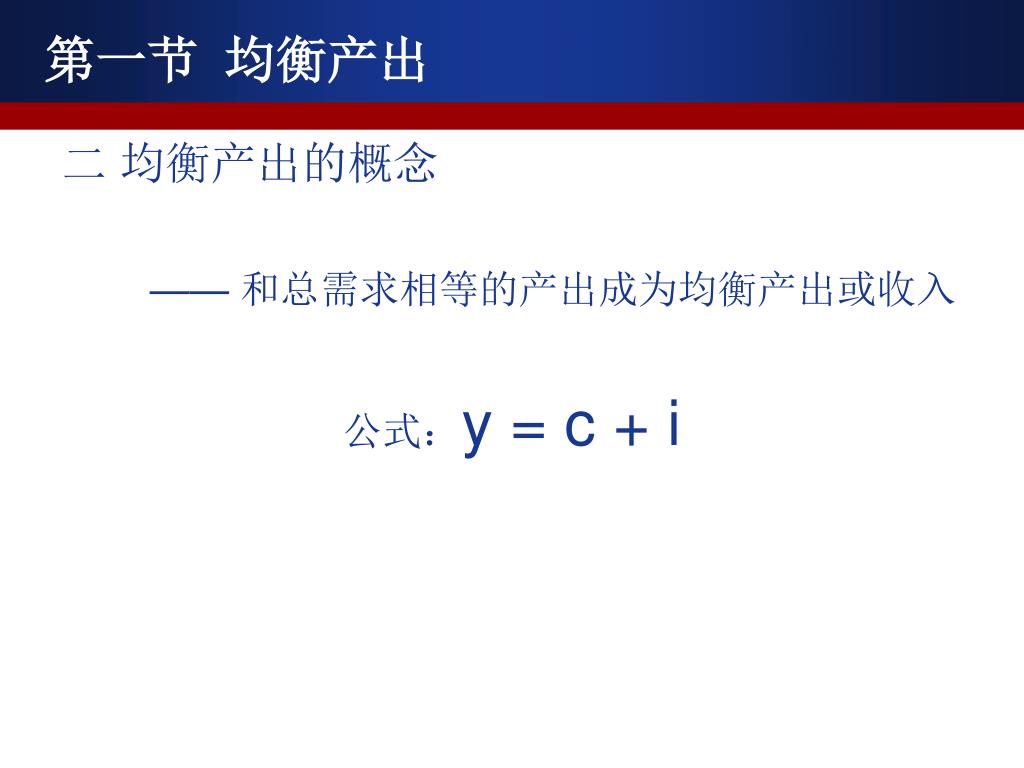 第一节 均衡产出

二 均衡产出的概念

—— 和总需求相等的产出成为均衡产出或收入

公式：$y = c + i$